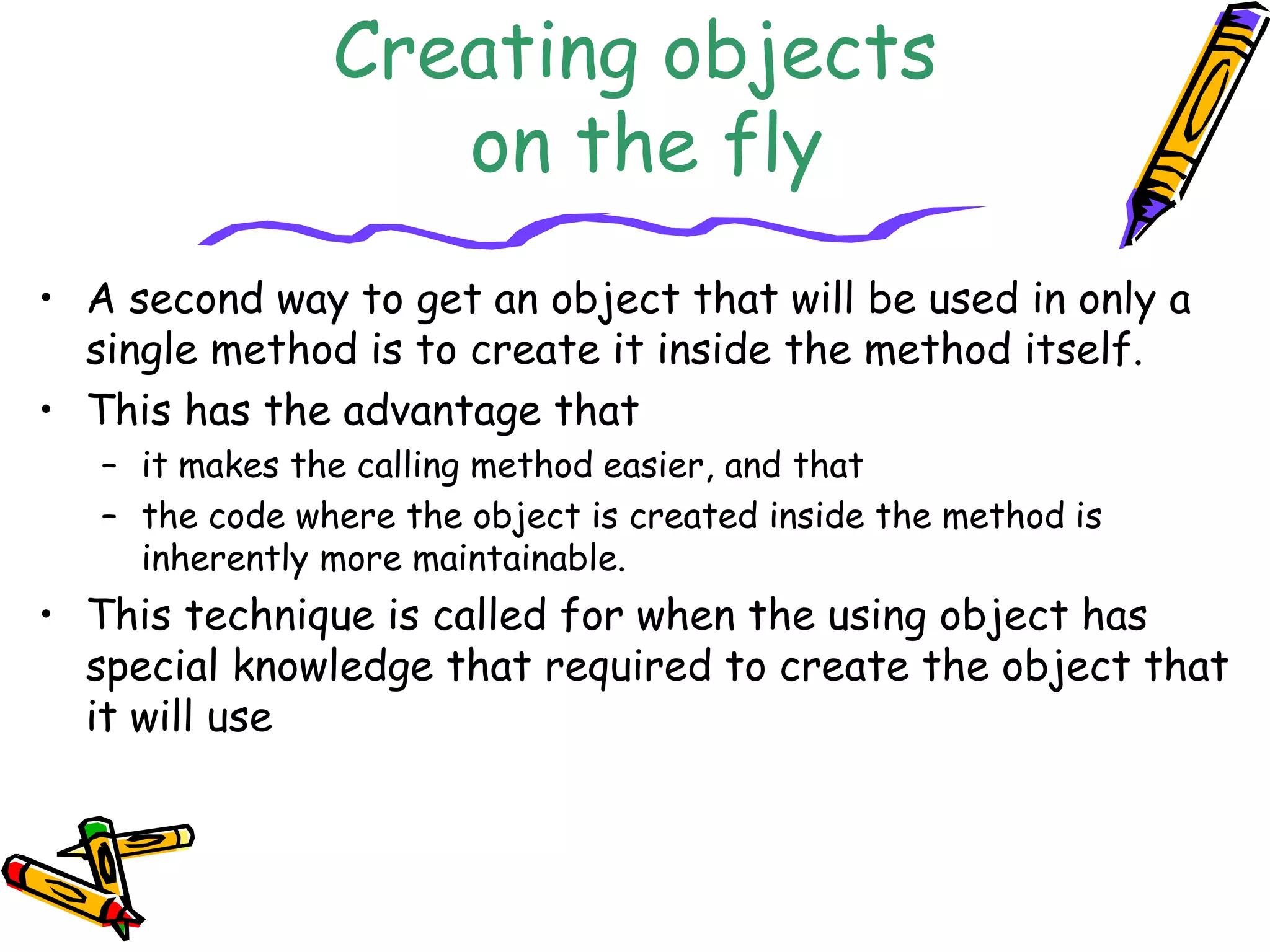 Creating objects on the fly

• A second way to get an object that will be used in only a single method is to create it inside the method itself.
• This has the advantage that
  – it makes the calling method easier, and that
  – the code where the object is created inside the method is inherently more maintainable.
• This technique is called for when the using object has special knowledge that required to create the object that it will use